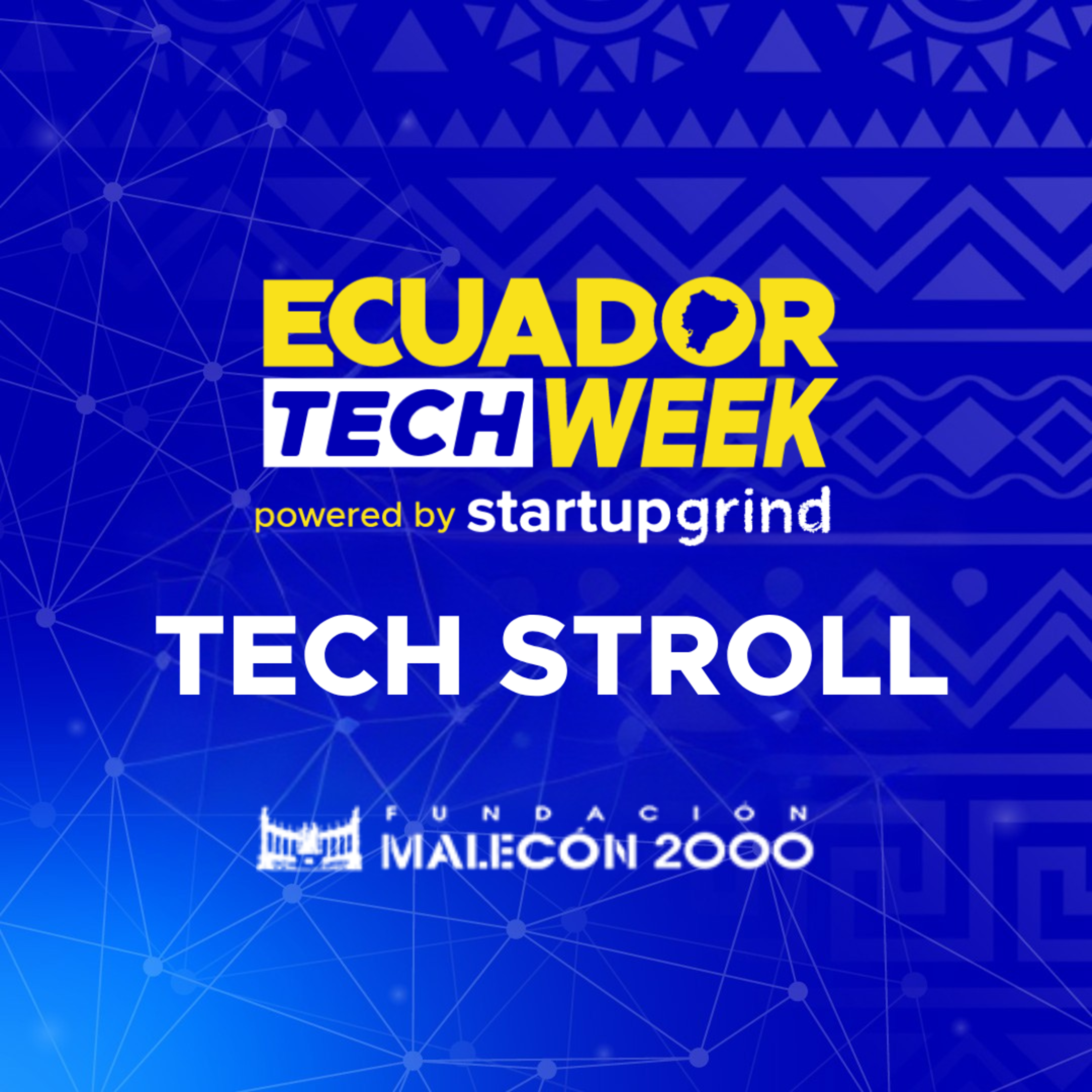 ECUADOR TECH WEEK
powered by startupgrind

TECH STROLL

FUNDACIÓN
MALECÓN 2000